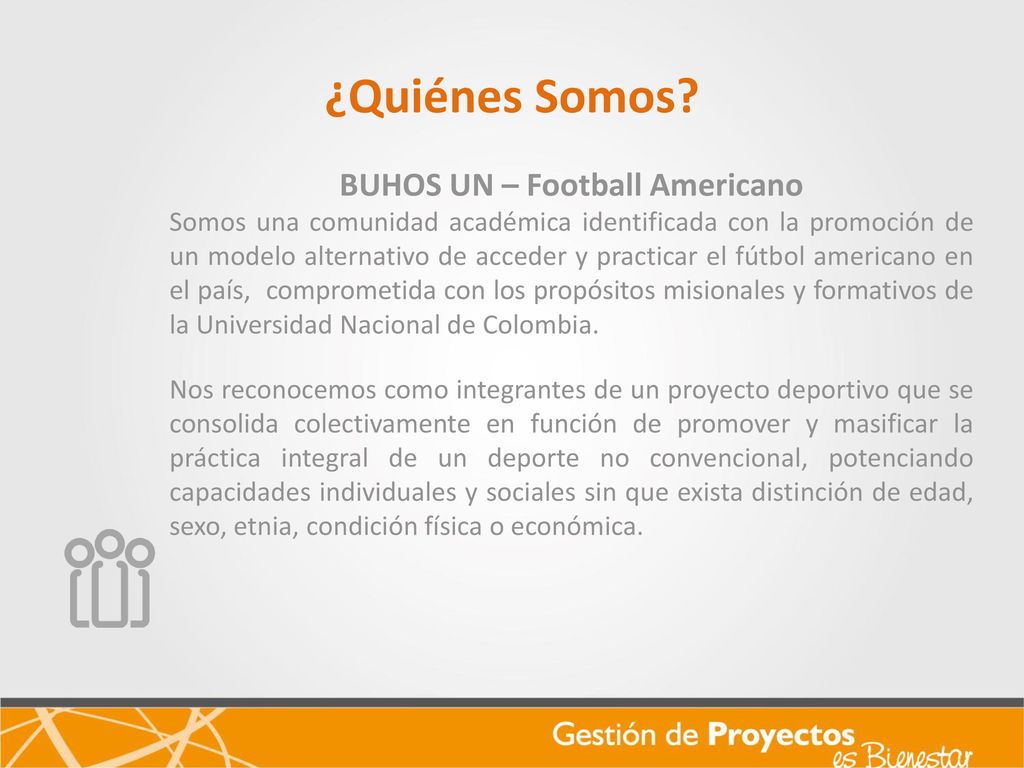 ¿Quiénes Somos?

BUHOS UN – Football Americano

Somos una comunidad académica identificada con la promoción de un modelo alternativo de acceder y practicar el fútbol americano en el país, comprometida con los propósitos misionales y formativos de la Universidad Nacional de Colombia.

Nos reconocemos como integrantes de un proyecto deportivo que se consolida colectivamente en función de promover y masificar la práctica integral de un deporte no convencional, potenciando capacidades individuales y sociales sin que exista distinción de edad, sexo, etnia, condición física o económica.

Gestión de Proyectos es Bienestar